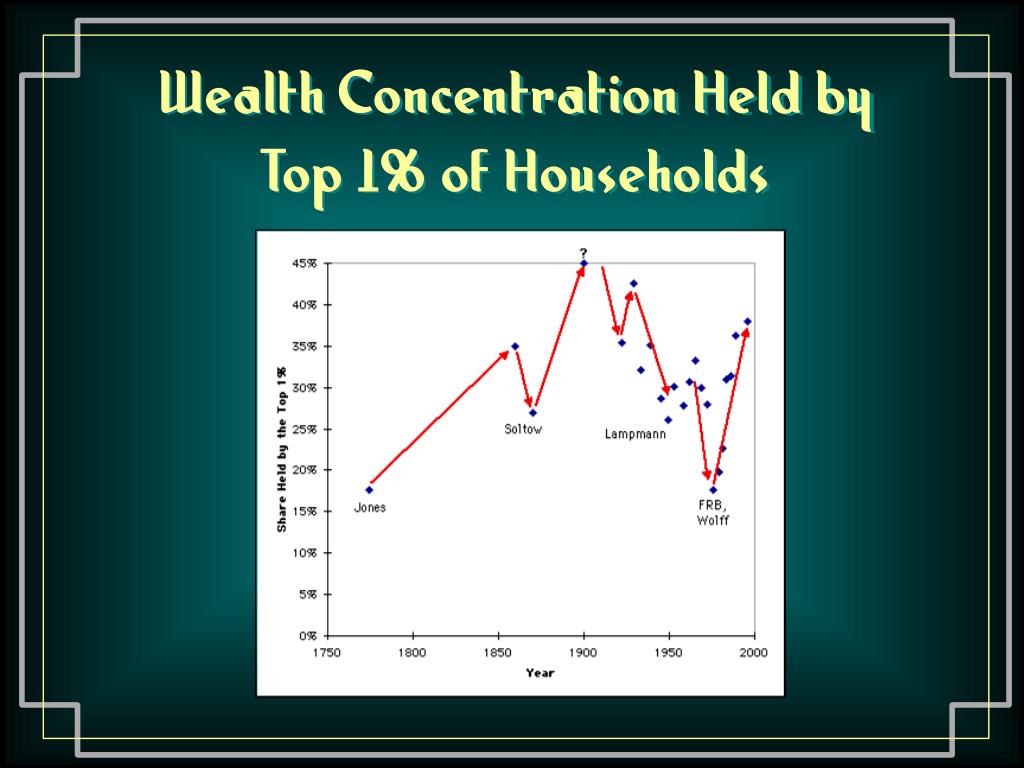 Wealth Concentration Held by Top 1% of Households

?

45%
40%
35%
30%
25%
20%
15%
10%
5%
0%

Share Held by the Top 1%

Jones
Soltow
Lampmann
FRB, Wolff

1750 1800 1850 1900 1950 2000

Year